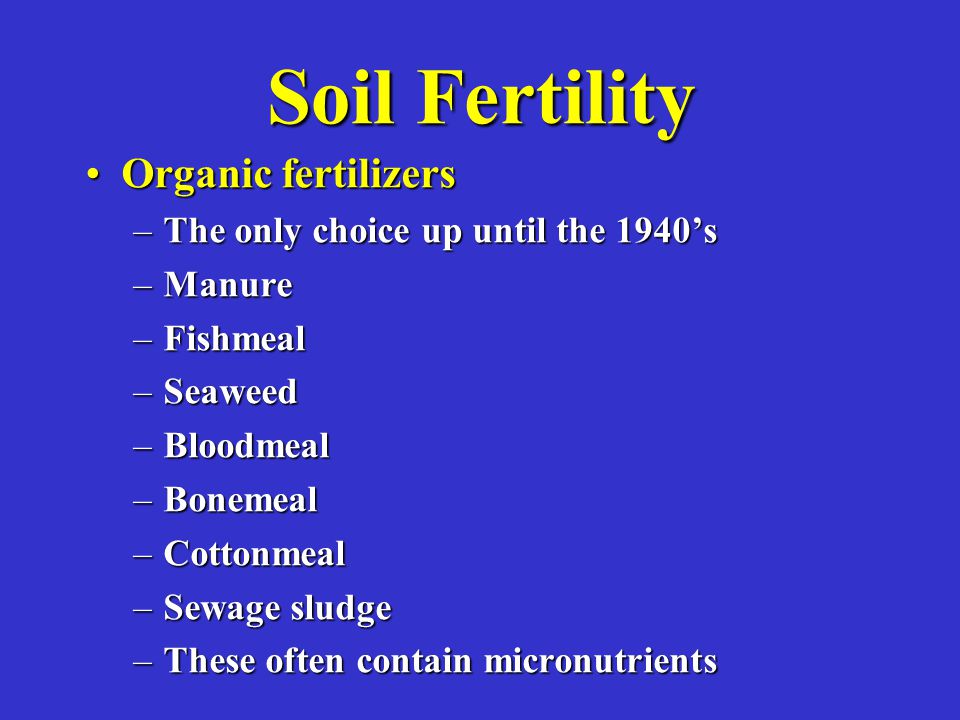 Soil Fertility

• Organic fertilizers
– The only choice up until the 1940’s
– Manure
– Fishmeal
– Seaweed
– Bloodmeal
– Bonemeal
– Cottonmeal
– Sewage sludge
– These often contain micronutrients